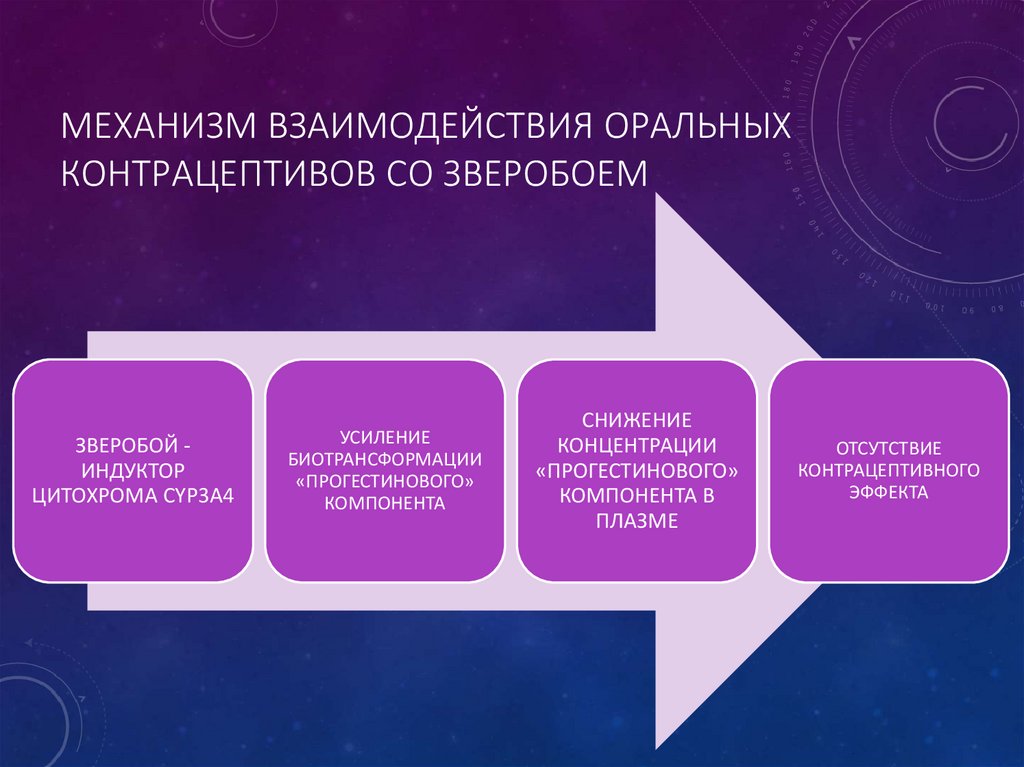 МЕХАНИЗМ ВЗАИМОДЕЙСТВИЯ ОРАЛЬНЫХ КОНТРАЦЕПТИВОВ СО ЗВЕРОБОЕМ

ЗВЕРОБОЙ - ИНДУКТОР ЦИТОХРОМА CYP3A4

УСИЛЕНИЕ БИОТРАНСФОРМАЦИИ «ПРОГЕСТИНОВОГО» КОМПОНЕНТА

СНИЖЕНИЕ КОНЦЕНТРАЦИИ «ПРОГЕСТИНОВОГО» КОМПОНЕНТА В ПЛАЗМЕ

ОТСУТСТВИЕ КОНТРАЦЕПТИВНОГО ЭФФЕКТА